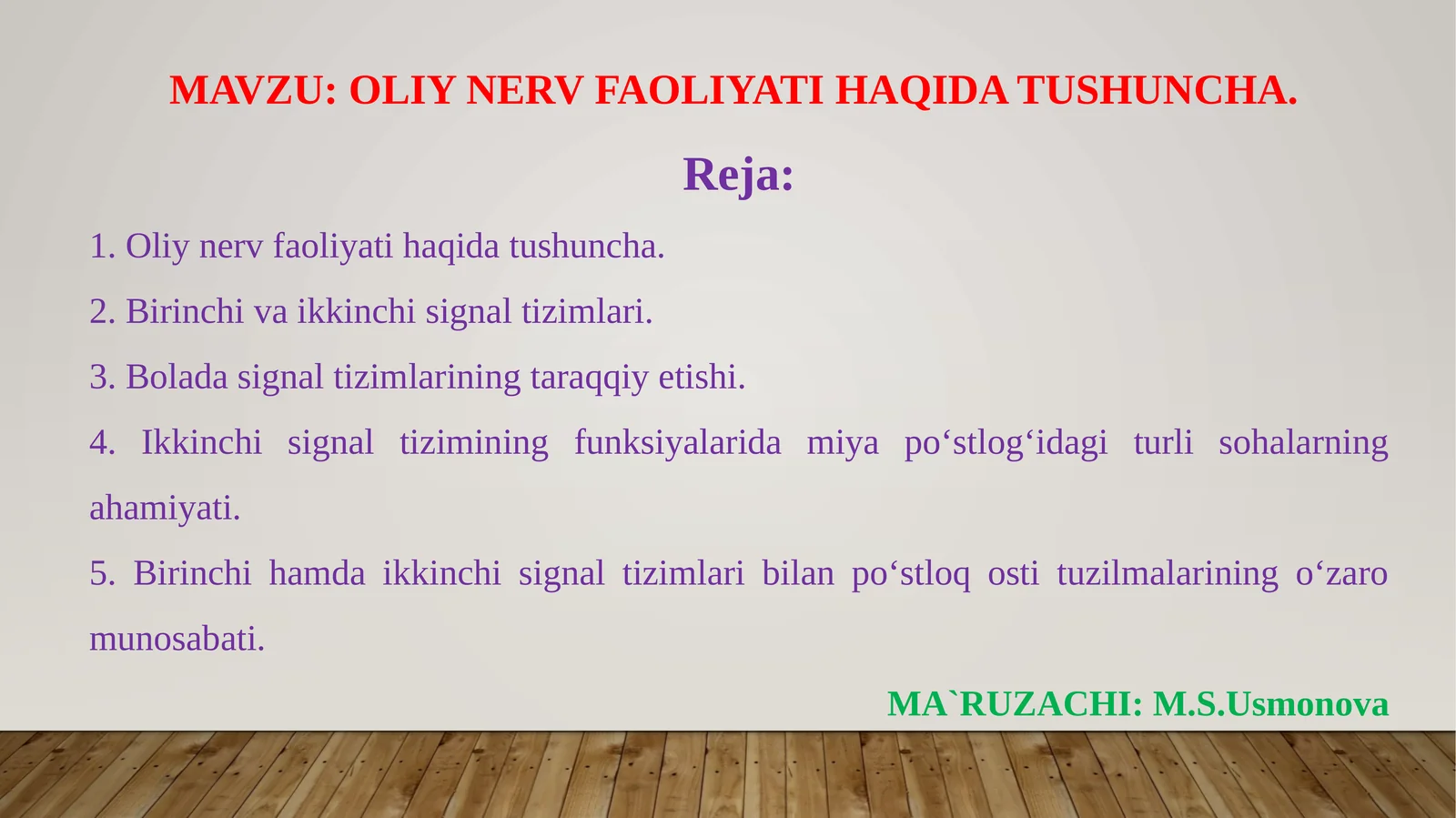 MAVZU: OLIY NERV FAOLIYATI HAQIDA TUSHUNCHA.

Reja:

1. Oliy nerv faoliyati haqida tushuncha.

2. Birinchi va ikkinchi signal tizimlari.

3. Bolada signal tizimlarining taraqqiy etishi.

4. Ikkinchi signal tizimining funksiyalarida miya po‘stlog‘idagi turli sohalarning ahamiyati.

5. Birinchi hamda ikkinchi signal tizimlari bilan po‘stloq osti tuzilmalarining o‘zaro munosabati.

MA`RUZACHI: M.S.Usmonova